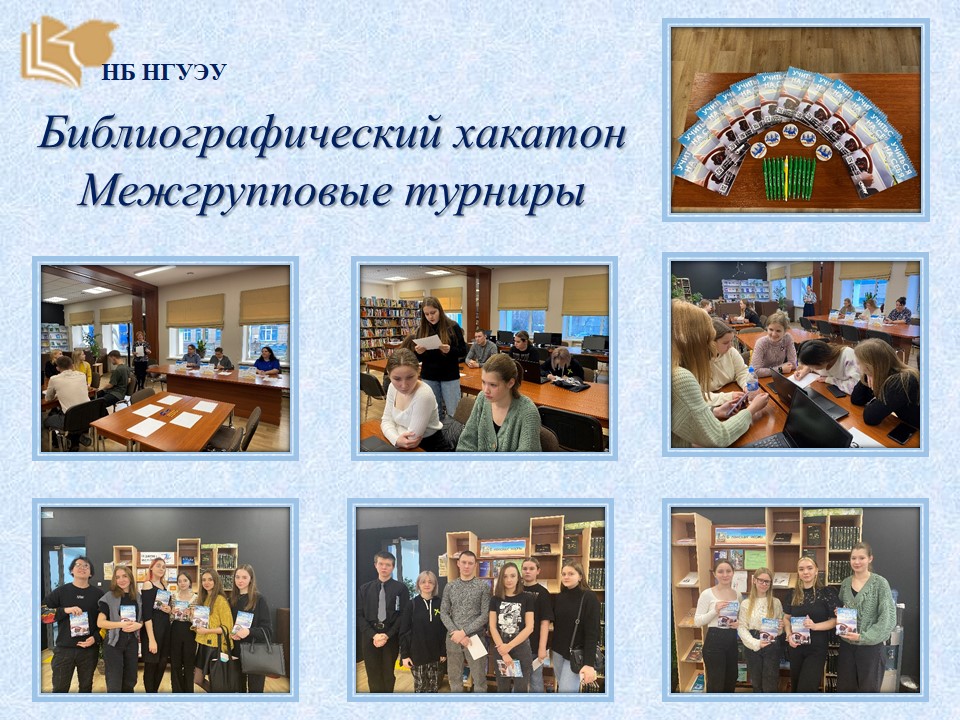 НБ НГУЭУ

Библиографический хакатон
Межгрупповые турниры